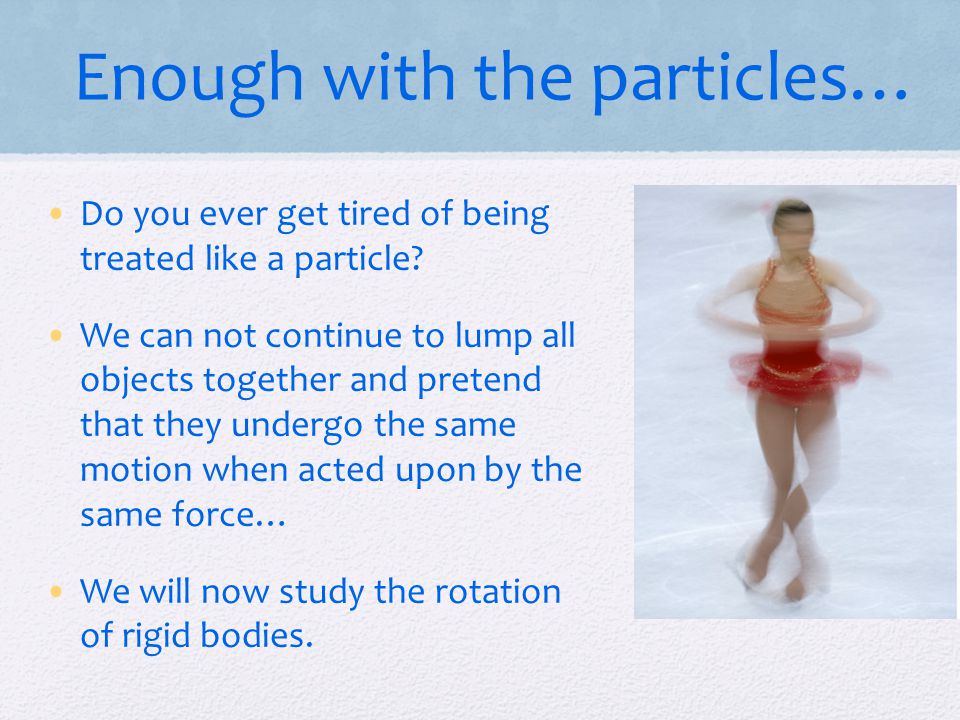 Enough with the particles…

• Do you ever get tired of being treated like a particle?

• We can not continue to lump all objects together and pretend that they undergo the same motion when acted upon by the same force…

• We will now study the rotation of rigid bodies.